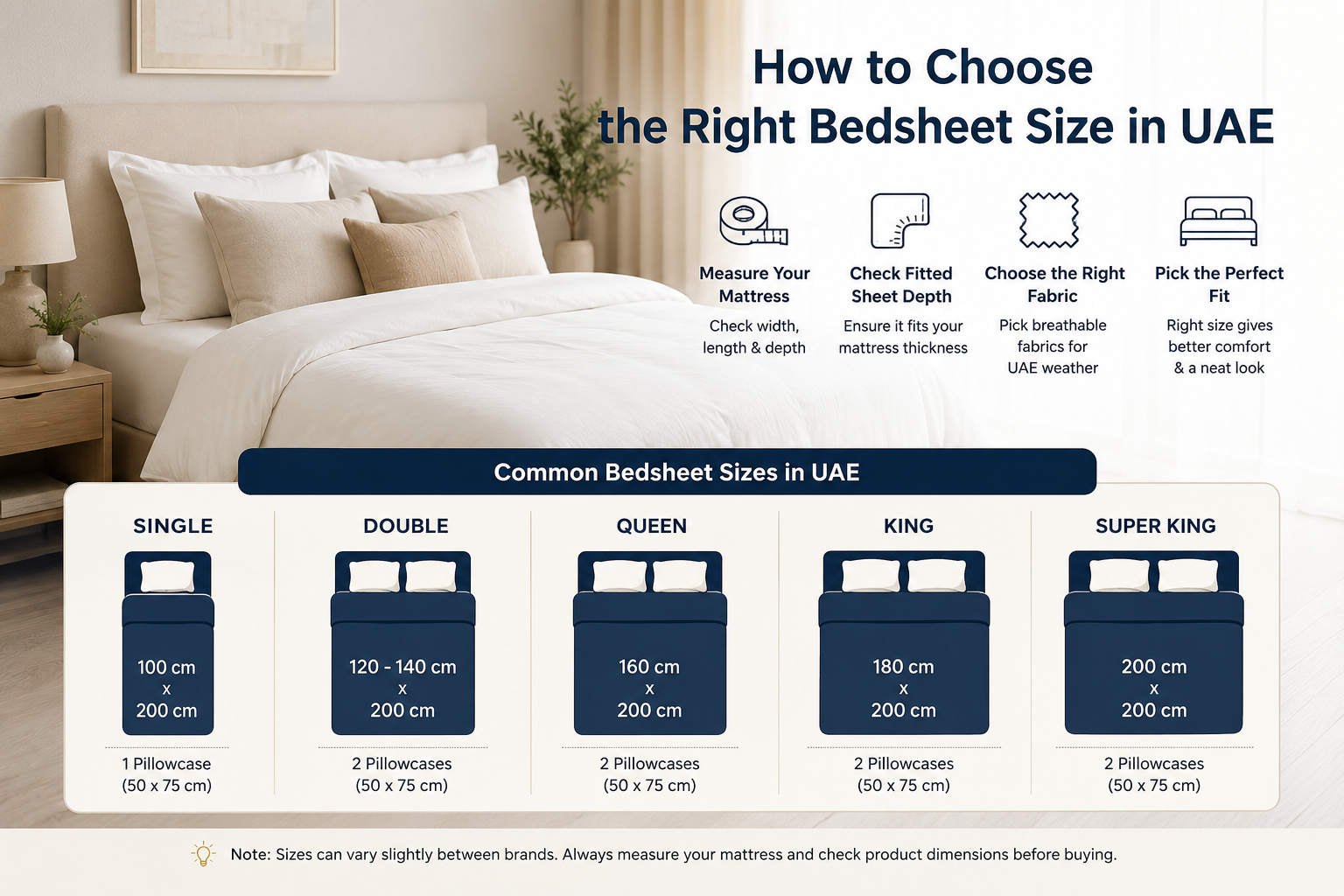 How to Choose the Right Bedsheet Size in UAE

Measure Your Mattress
Check width, length & depth

Check Fitted Sheet Depth
Ensure it fits your mattress thickness

Choose the Right Fabric
Pick breathable fabrics for UAE weather

Pick the Perfect Fit
Right size gives better comfort & a neat look

Common Bedsheet Sizes in UAE

SINGLE
100 cm x 200 cm
1 Pillowcase (50 x 75 cm)

DOUBLE
120 - 140 cm x 200 cm
2 Pillowcases (50 x 75 cm)

QUEEN
160 cm x 200 cm
2 Pillowcases (50 x 75 cm)

KING
180 cm x 200 cm
2 Pillowcases (50 x 75 cm)

SUPER KING
200 cm x 200 cm
2 Pillowcases (50 x 75 cm)

Note: Sizes can vary slightly between brands. Always measure your mattress and check product dimensions before buying.